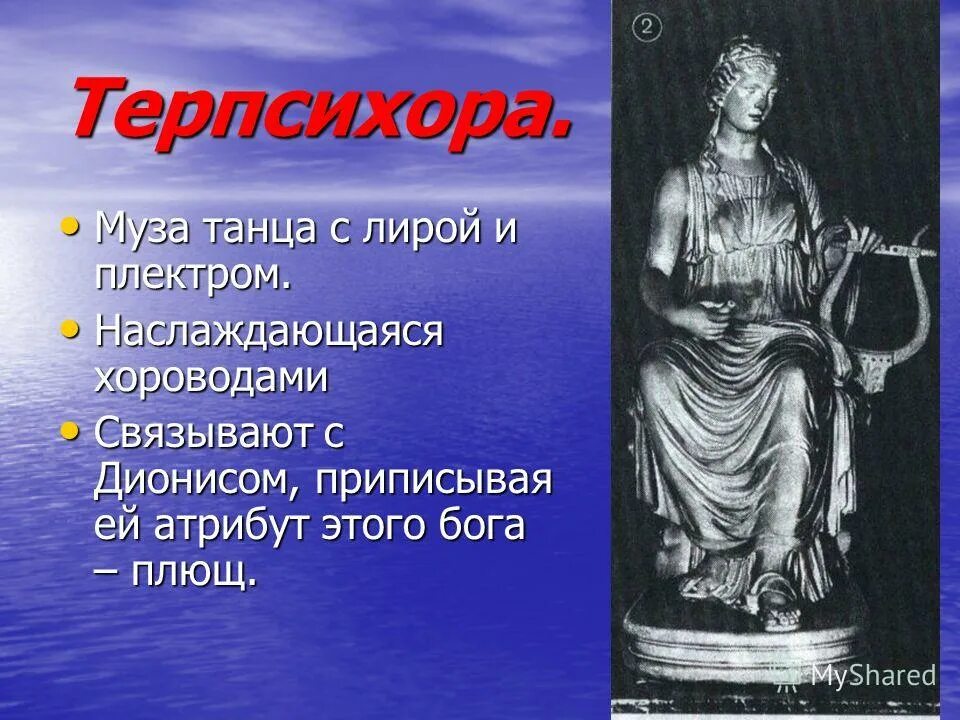 Терпсихора.

• Муза танца с лирой и плектром.
• Наслаждающаяся хороводами
• Связывают с Дионисом, приписывая ей атрибут этого бога – плющ.

②

MyShared